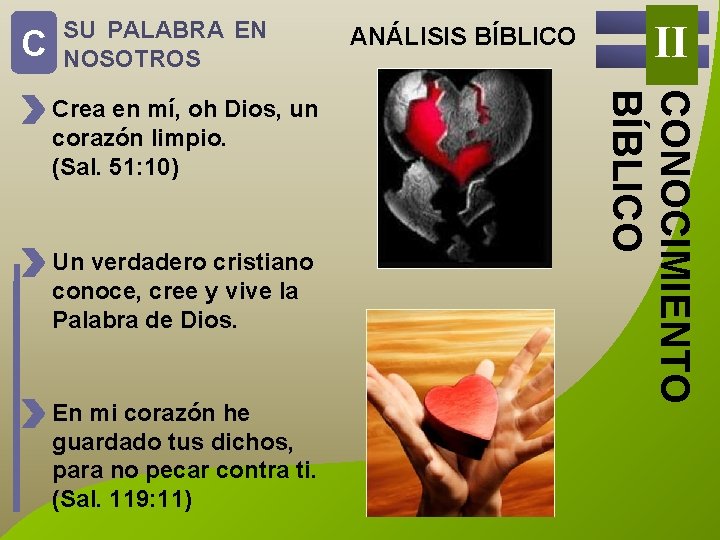 C SU PALABRA EN NOSOTROS

ANÁLISIS BÍBLICO

II

CONOCIMIENTO BÍBLICO

Crea en mí, oh Dios, un corazón limpio. (Sal. 51:10)

Un verdadero cristiano conoce, cree y vive la Palabra de Dios.

En mi corazón he guardado tus dichos, para no pecar contra ti. (Sal. 119:11)